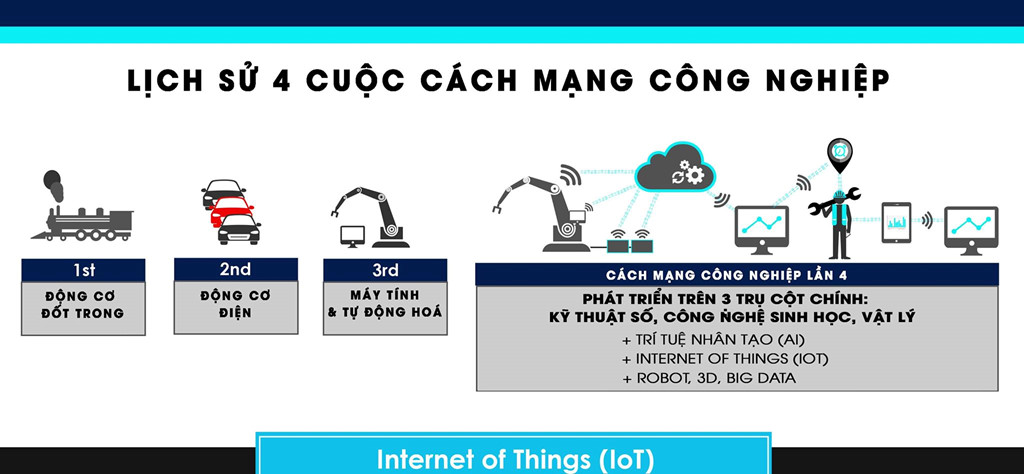 LỊCH SỬ 4 CUỘC CÁCH MẠNG CÔNG NGHIỆP

1st

ĐỘNG CƠ ĐỐT TRONG

2nd

ĐỘNG CƠ ĐIỆN

3rd

MÁY TÍNH & TỰ ĐỘNG HOÁ

CÁCH MẠNG CÔNG NGHIỆP LẦN 4

PHÁT TRIỂN TRÊN 3 TRỤ CỘT CHÍNH: KỸ THUẬT SỐ, CÔNG NGHỆ SINH HỌC, VẬT LÝ

+ TRÍ TUỆ NHÂN TẠO (AI)
+ INTERNET OF THINGS (IOT)
+ ROBOT, 3D, BIG DATA

Internet of Things (IoT)